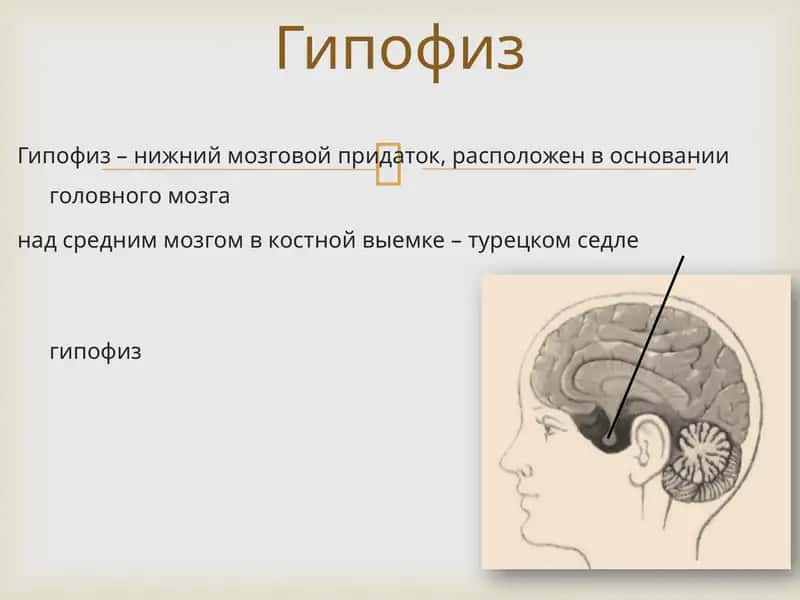 Гипофиз

Гипофиз – нижний мозговой придаток, расположен в основании головного мозга

над средним мозгом в костной выемке – турецком седле

гипофиз